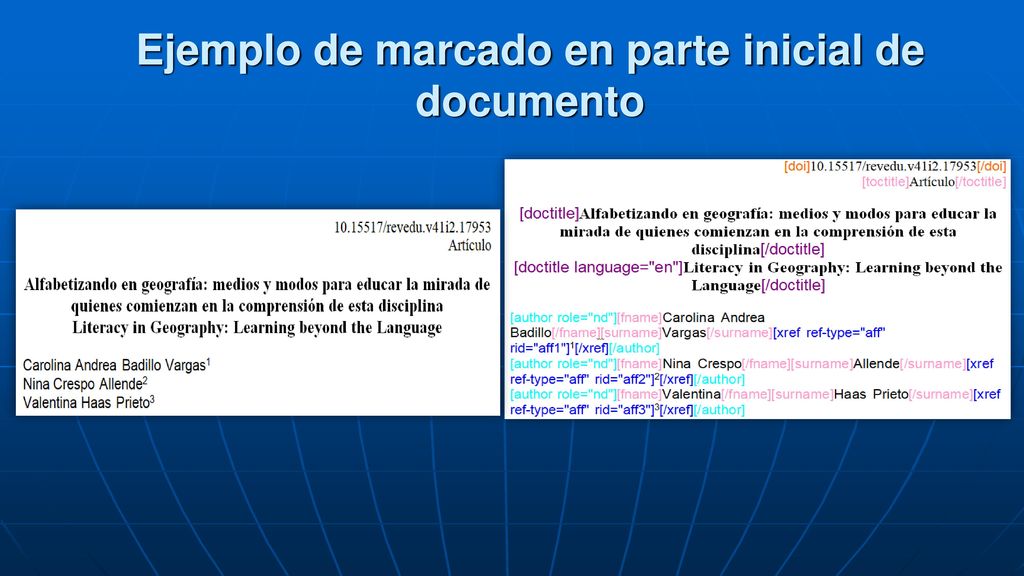 Ejemplo de marcado en parte inicial de documento

10.15517/revedu.v41i2.17953
Artículo

Alfabetizando en geografía: medios y modos para educar la mirada de quienes comienzan en la comprensión de esta disciplina
Literacy in Geography: Learning beyond the Language

Carolina Andrea Badillo Vargas$^1$
Nina Crespo Allende$^2$
Valentina Haas Prieto$^3$

[doi]10.15517/revedu.v41i2.17953[/doi]
[toctitle]Artículo[/toctitle]

[doctitle]Alfabetizando en geografía: medios y modos para educar la mirada de quienes comienzan en la comprensión de esta disciplina[/doctitle]
[doctitle language="en"]Literacy in Geography: Learning beyond the Language[/doctitle]

[author role="nd"][fname]Carolina Andrea Badillo[/fname][surname]Vargas[/surname][xref ref-type="aff" rid="aff1"]$^1$[/xref][/author]
[author role="nd"][fname]Nina Crespo[/fname][surname]Allende[/surname][xref ref-type="aff" rid="aff2"]$^2$[/xref][/author]
[author role="nd"][fname]Valentina[/fname][surname]Haas Prieto[/surname][xref ref-type="aff" rid="aff3"]$^3$[/xref][/author]